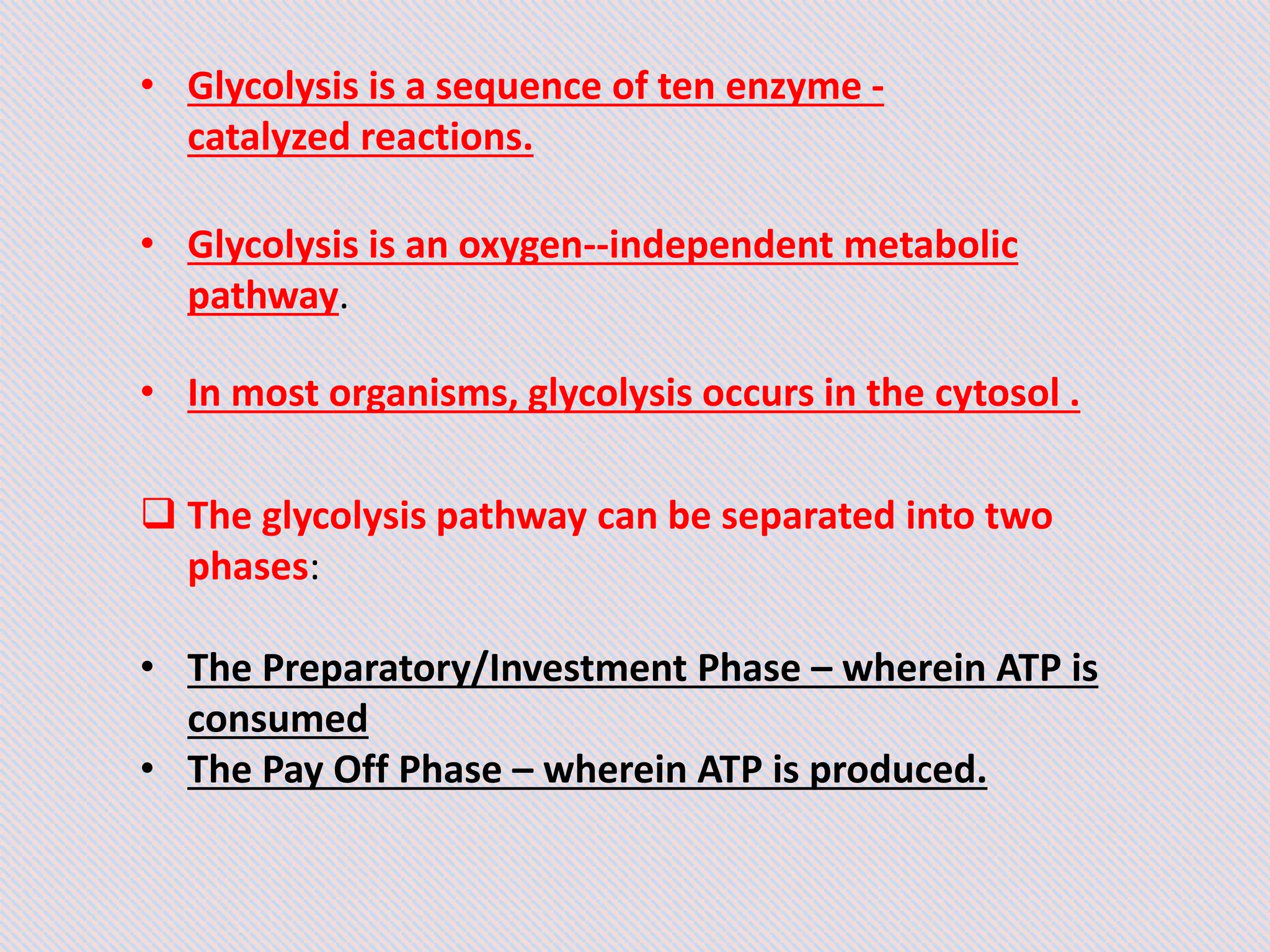 • Glycolysis is a sequence of ten enzyme - catalyzed reactions.

• Glycolysis is an oxygen--independent metabolic pathway.

• In most organisms, glycolysis occurs in the cytosol .

❑ The glycolysis pathway can be separated into two phases:

• The Preparatory/Investment Phase – wherein ATP is consumed
• The Pay Off Phase – wherein ATP is produced.